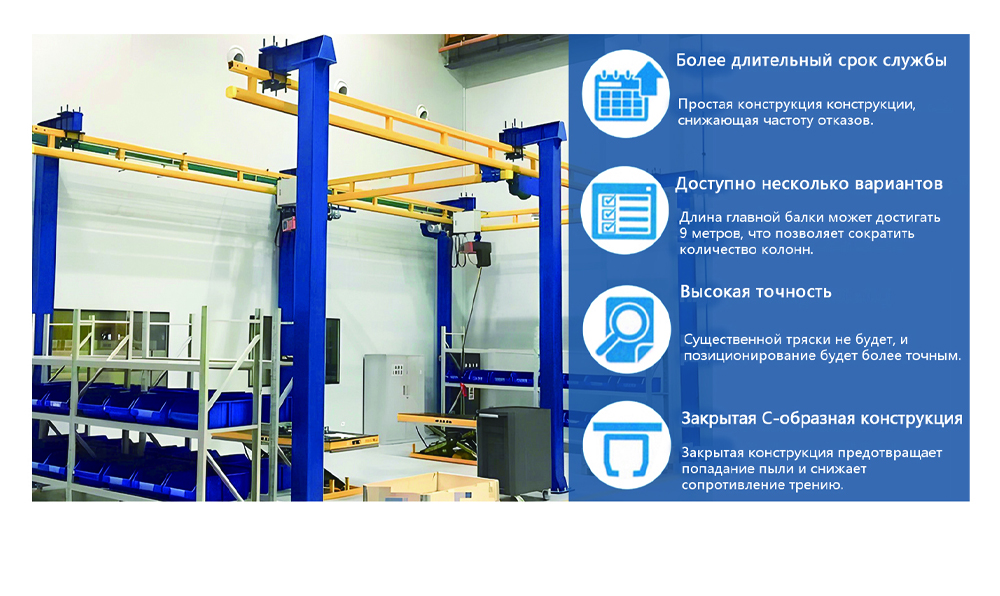 Более длительный срок службы

Простая конструкция конструкции, снижающая частоту отказов.

Доступно несколько вариантов

Длина главной балки может достигать 9 метров, что позволяет сократить количество колонн.

Высокая точность

Существенной тряски не будет, и позиционирование будет более точным.

Закрытая С-образная конструкция

Закрытая конструкция предотвращает попадание пыли и снижает сопротивление трению.